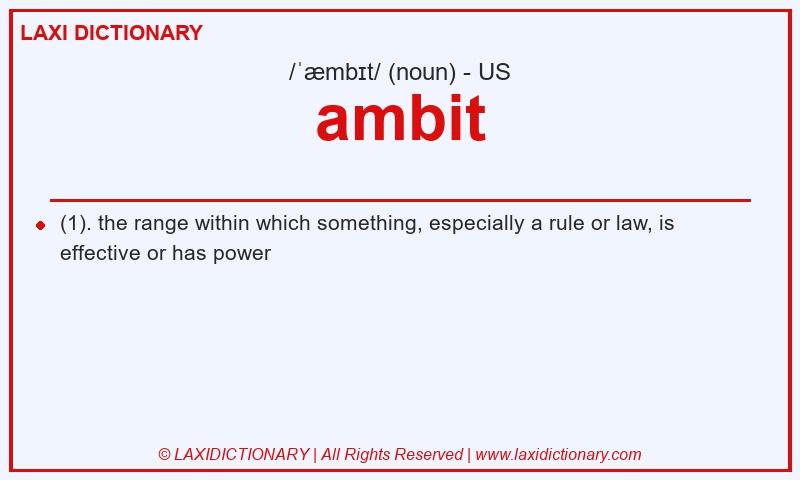 LAXI DICTIONARY

/ˈæmbɪt/ (noun) - US

ambit

(1). the range within which something, especially a rule or law, is effective or has power

© LAXIDICTIONARY | All Rights Reserved | www.laxidictionary.com